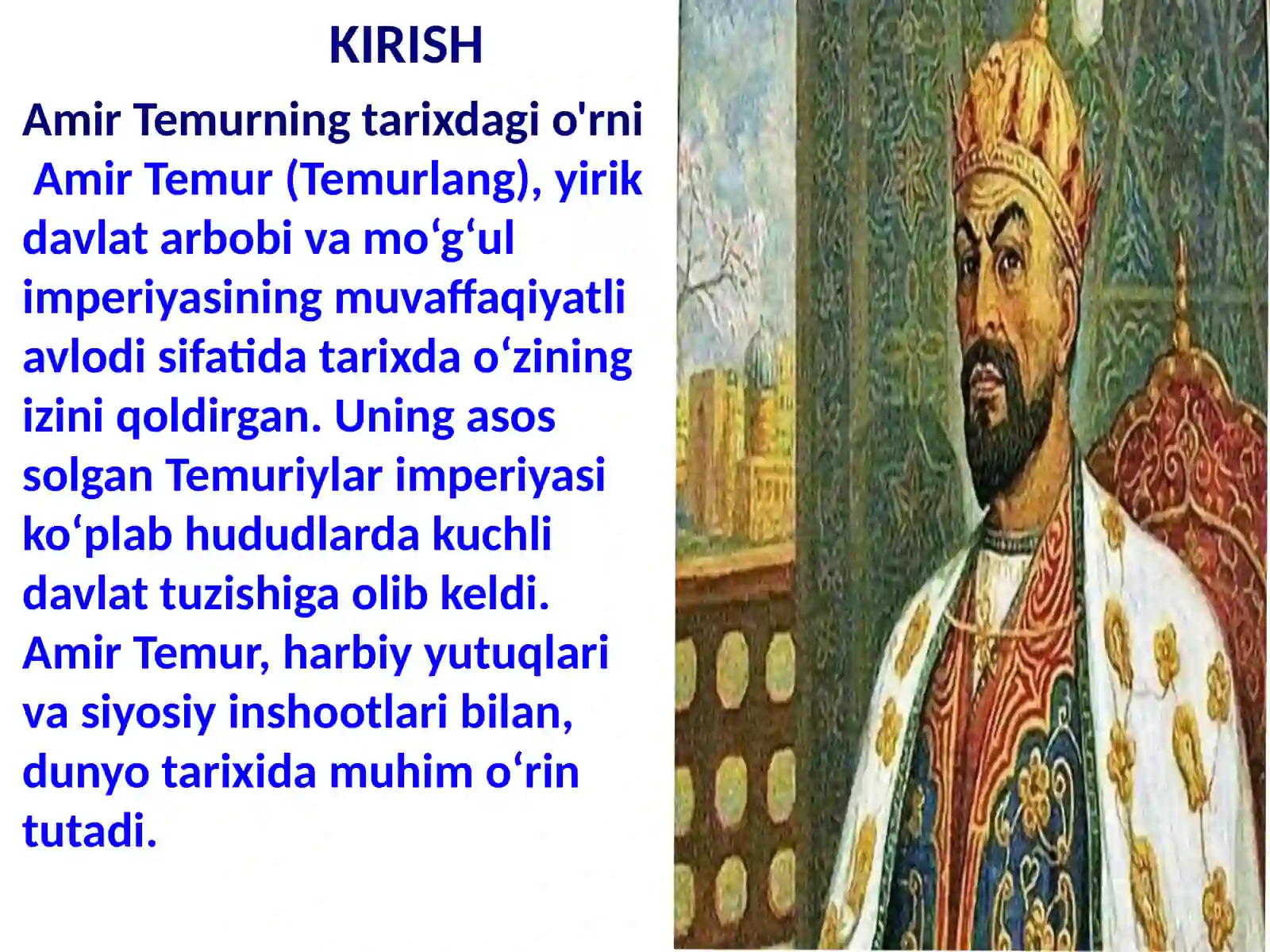 KIRISH

Amir Temurning tarixdagi o'rni

Amir Temur (Temurlang), yirik davlat arbobi va mo‘g‘ul imperiyasining muvaffaqiyatli avlodi sifatida tarixda o‘zining izini qoldirgan. Uning asos solgan Temuriylar imperiyasi ko‘plab hududlarda kuchli davlat tuzishiga olib keldi. Amir Temur, harbiy yutuqlari va siyosiy inshootlari bilan, dunyo tarixida muhim o‘rin tutadi.